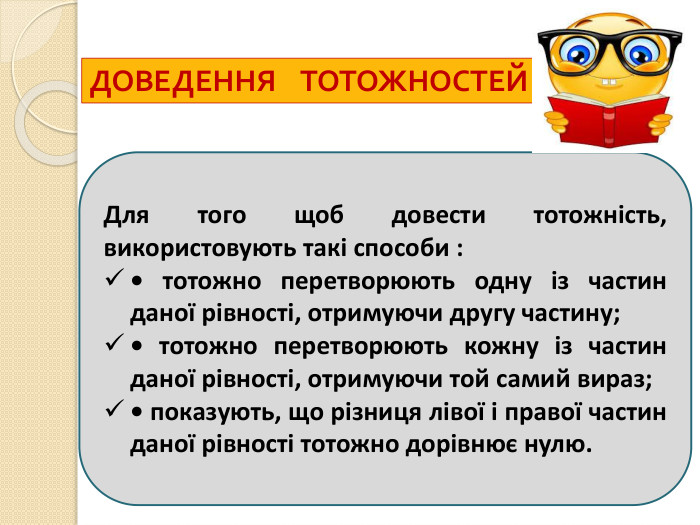 ДОВЕДЕННЯ ТОТОЖНОСТЕЙ

Для того щоб довести тотожність, використовують такі способи :

✓ • тотожно перетворюють одну із частин даної рівності, отримуючи другу частину;

✓ • тотожно перетворюють кожну із частин даної рівності, отримуючи той самий вираз;

✓ • показують, що різниця лівої і правої частин даної рівності тотожно дорівнює нулю.